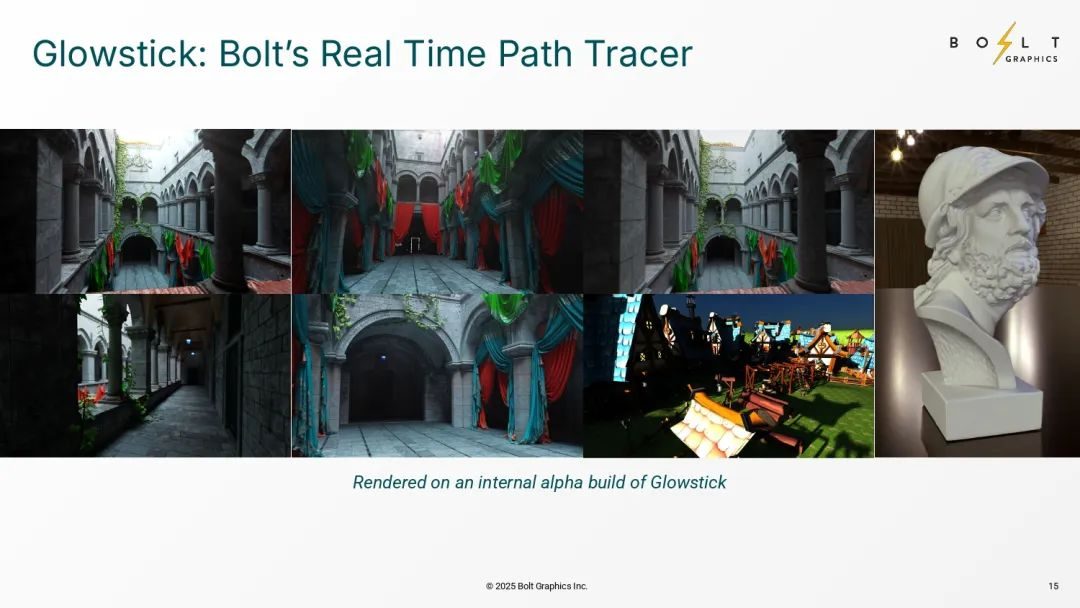 Glowstick: Bolt's Real Time Path Tracer

BOLT GRAPHICS

Rendered on an internal alpha build of Glowstick

© 2025 Bolt Graphics Inc.

15